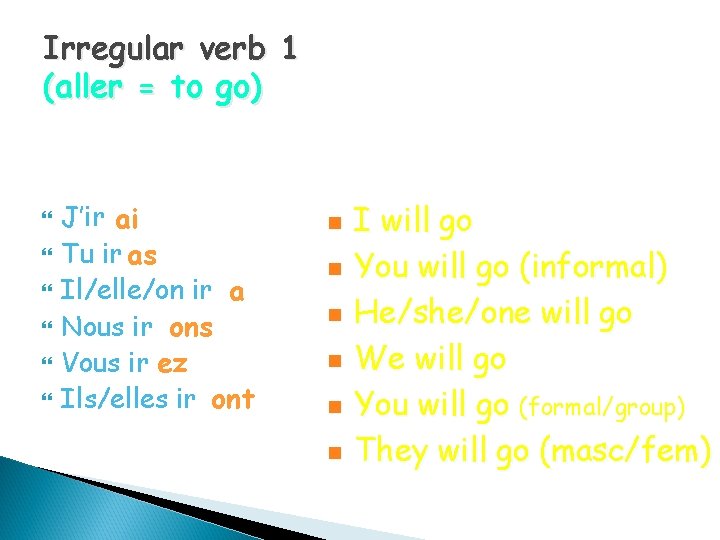 Irregular verb 1
(aller = to go)

J'ir ai
Tu ir as
Il/elle/on ir a
Nous ir ons
Vous ir ez
Ils/elles ir ont

I will go
You will go (informal)
He/she/one will go
We will go
You will go (formal/group)
They will go (masc/fem)